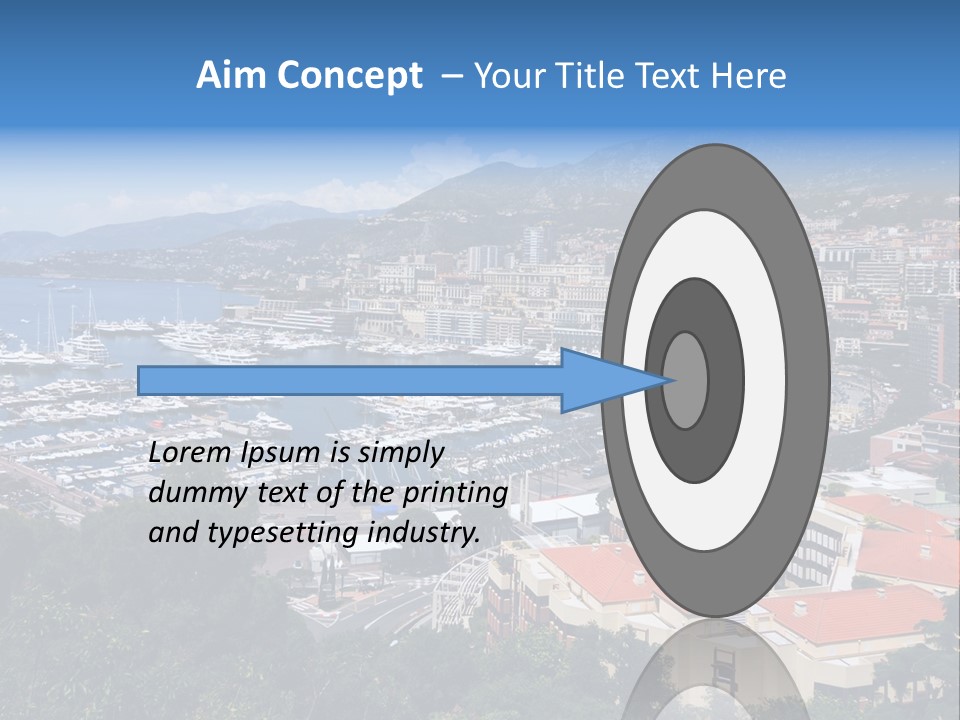 Aim Concept – Your Title Text Here

Lorem Ipsum is simply dummy text of the printing and typesetting industry.